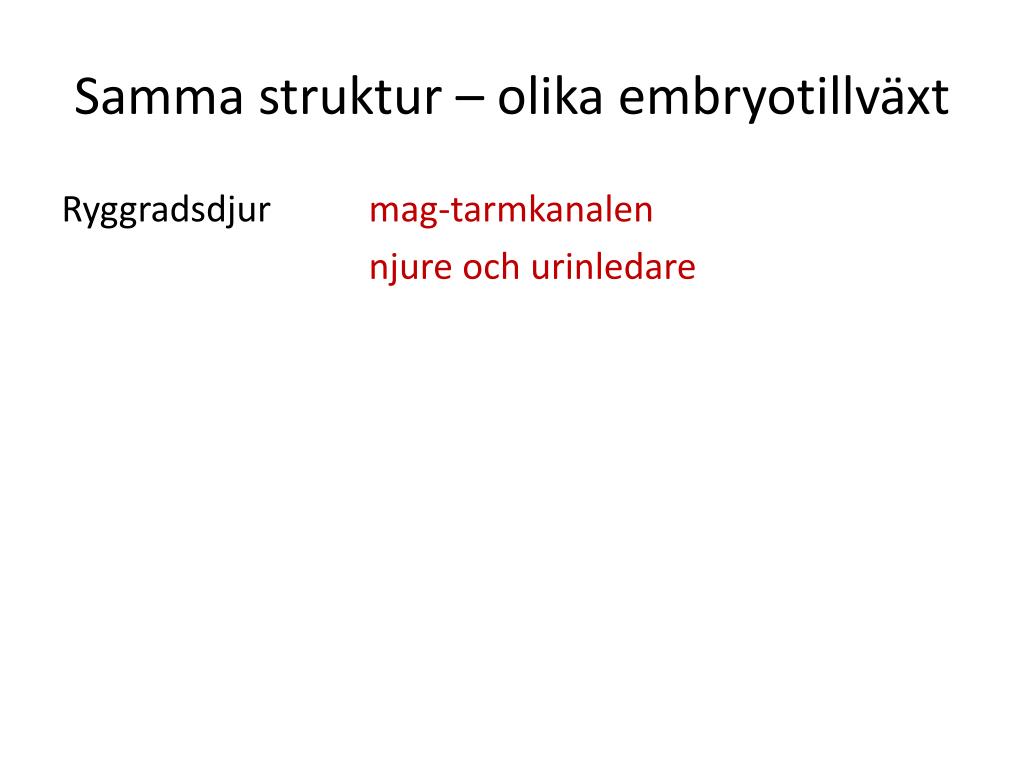 Samma struktur – olika embryotillväxt

Ryggradsdjur mag-tarmkanalen
njure och urinledare